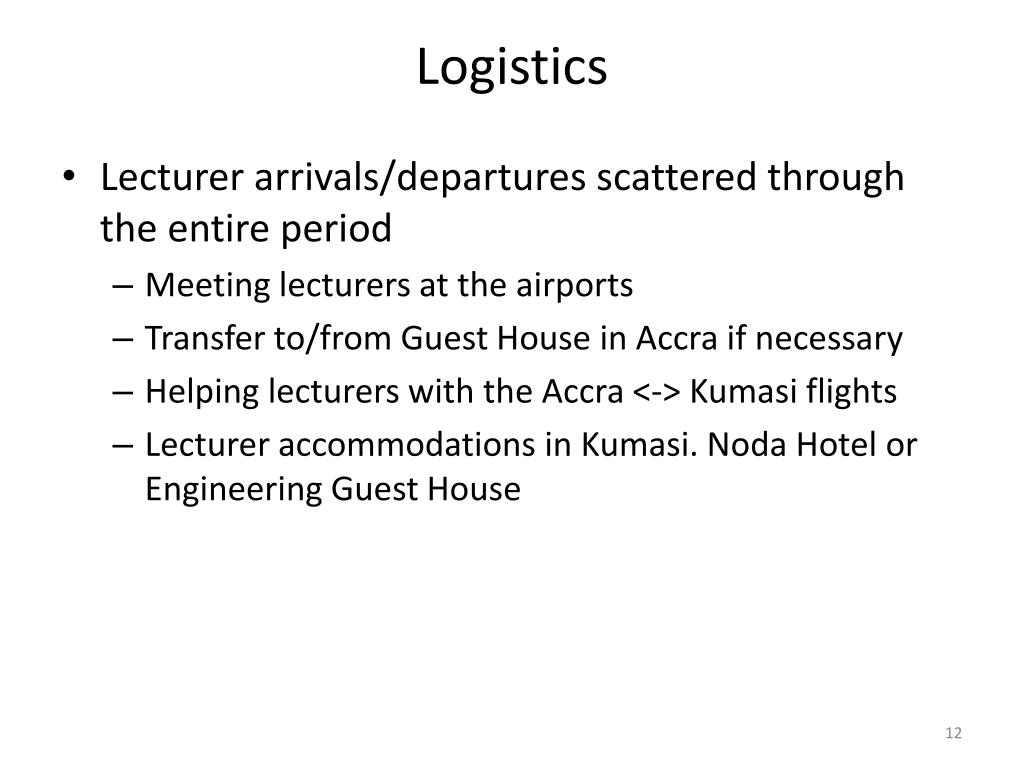 Logistics

• Lecturer arrivals/departures scattered through the entire period
– Meeting lecturers at the airports
– Transfer to/from Guest House in Accra if necessary
– Helping lecturers with the Accra <-> Kumasi flights
– Lecturer accommodations in Kumasi. Noda Hotel or Engineering Guest House

12